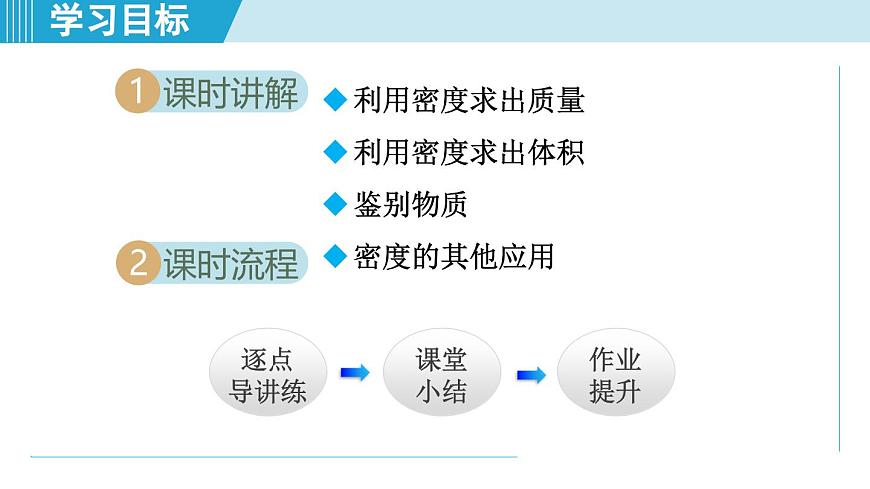 学习目标

1 课时讲解

◆ 利用密度求出质量
◆ 利用密度求出体积
◆ 鉴别物质
◆ 密度的其他应用

2 课时流程

逐点导讲练

课堂小结

作业提升